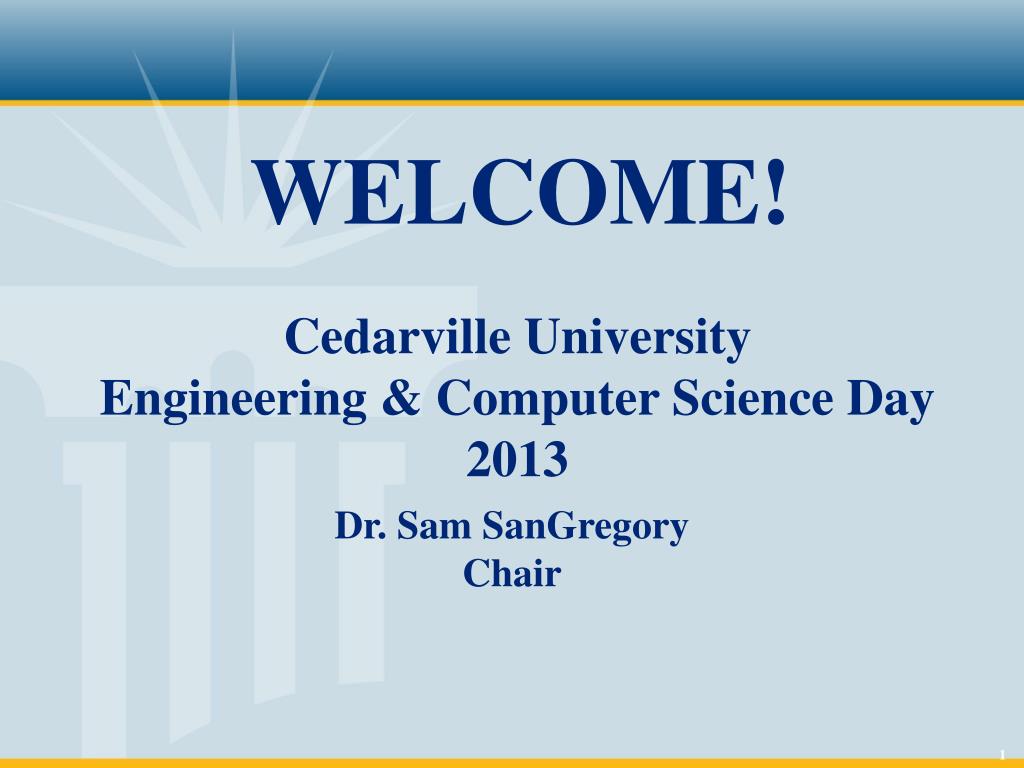 WELCOME!

Cedarville University
Engineering & Computer Science Day
2013

Dr. Sam SanGregory
Chair

1